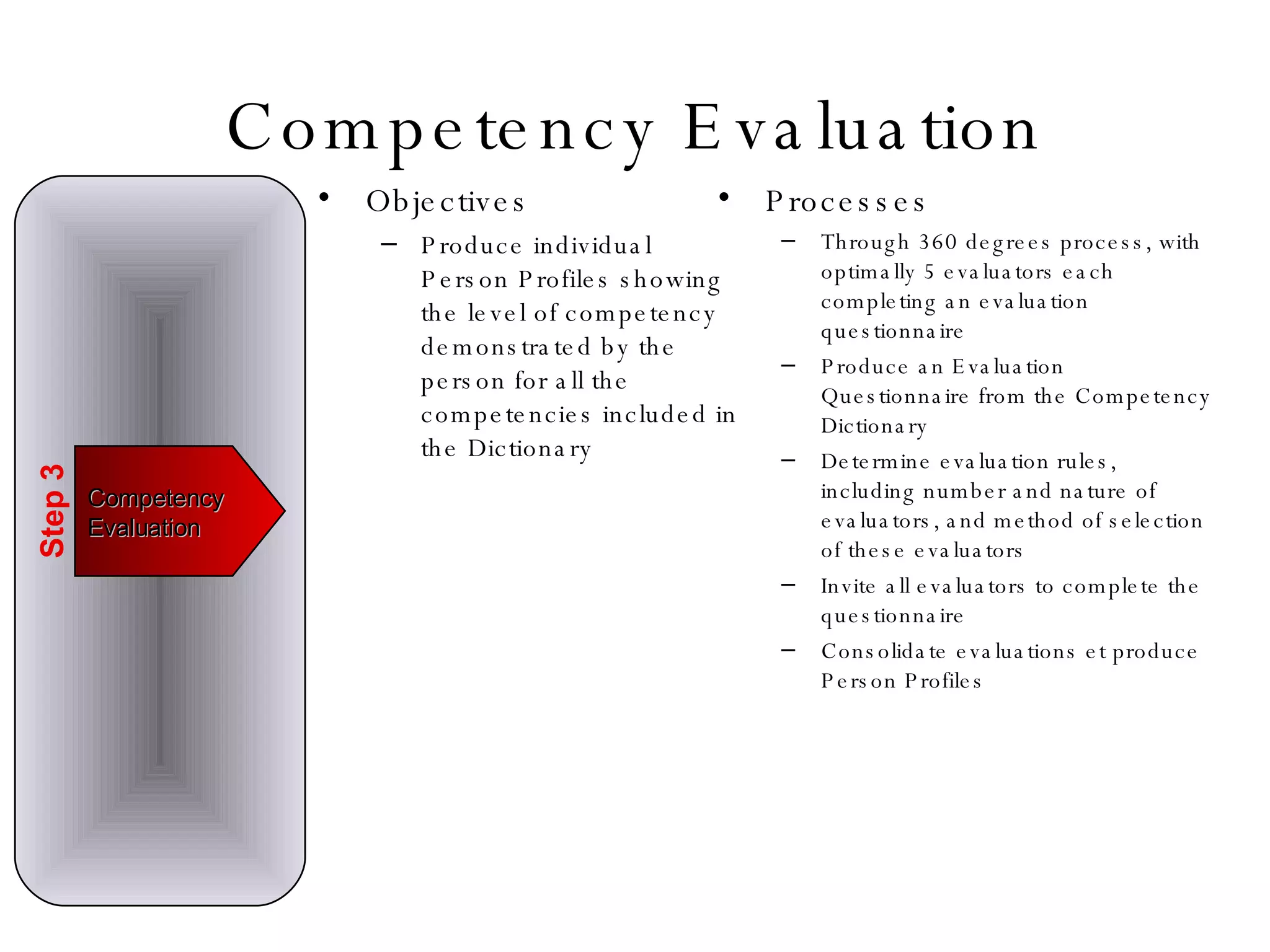 Competency Evaluation

Step 3

Competency Evaluation

• Objectives

– Produce individual Person Profiles showing the level of competency demonstrated by the person for all the competencies included in the Dictionary

• Processes

– Through 360 degrees process, with optimally 5 evaluators each completing an evaluation questionnaire

– Produce an Evaluation Questionnaire from the Competency Dictionary

– Determine evaluation rules, including number and nature of evaluators, and method of selection of these evaluators

– Invite all evaluators to complete the questionnaire

– Consolidate evaluations et produce Person Profiles